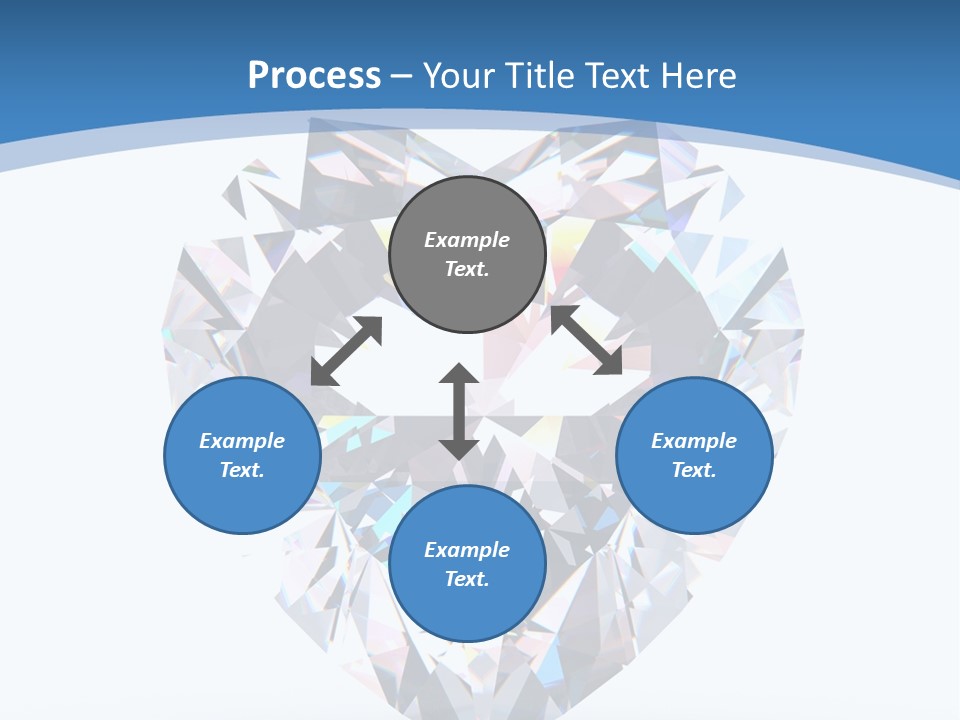 Process – Your Title Text Here

Example Text.

Example Text.

Example Text.

Example Text.